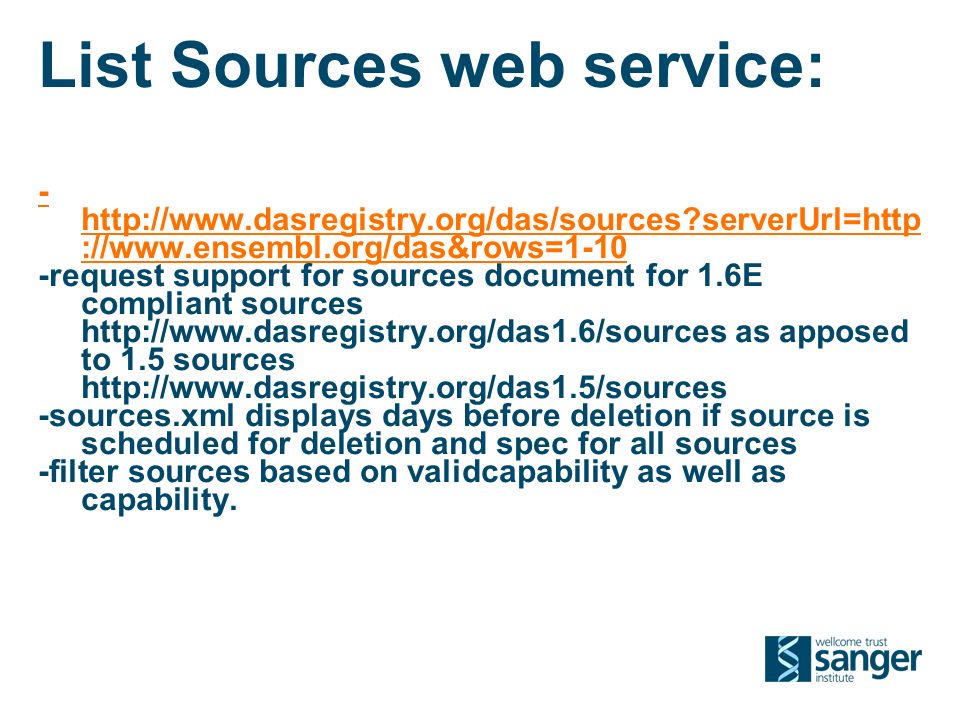 List Sources web service:

- http://www.dasregistry.org/das/sources?serverUrl=http://www.ensembl.org/das&rows=1-10
-request support for sources document for 1.6E compliant sources http://www.dasregistry.org/das1.6/sources as apposed to 1.5 sources http://www.dasregistry.org/das1.5/sources
-sources.xml displays days before deletion if source is scheduled for deletion and spec for all sources
-filter sources based on validcapability as well as capability.

wellcome trust
sanger
institute